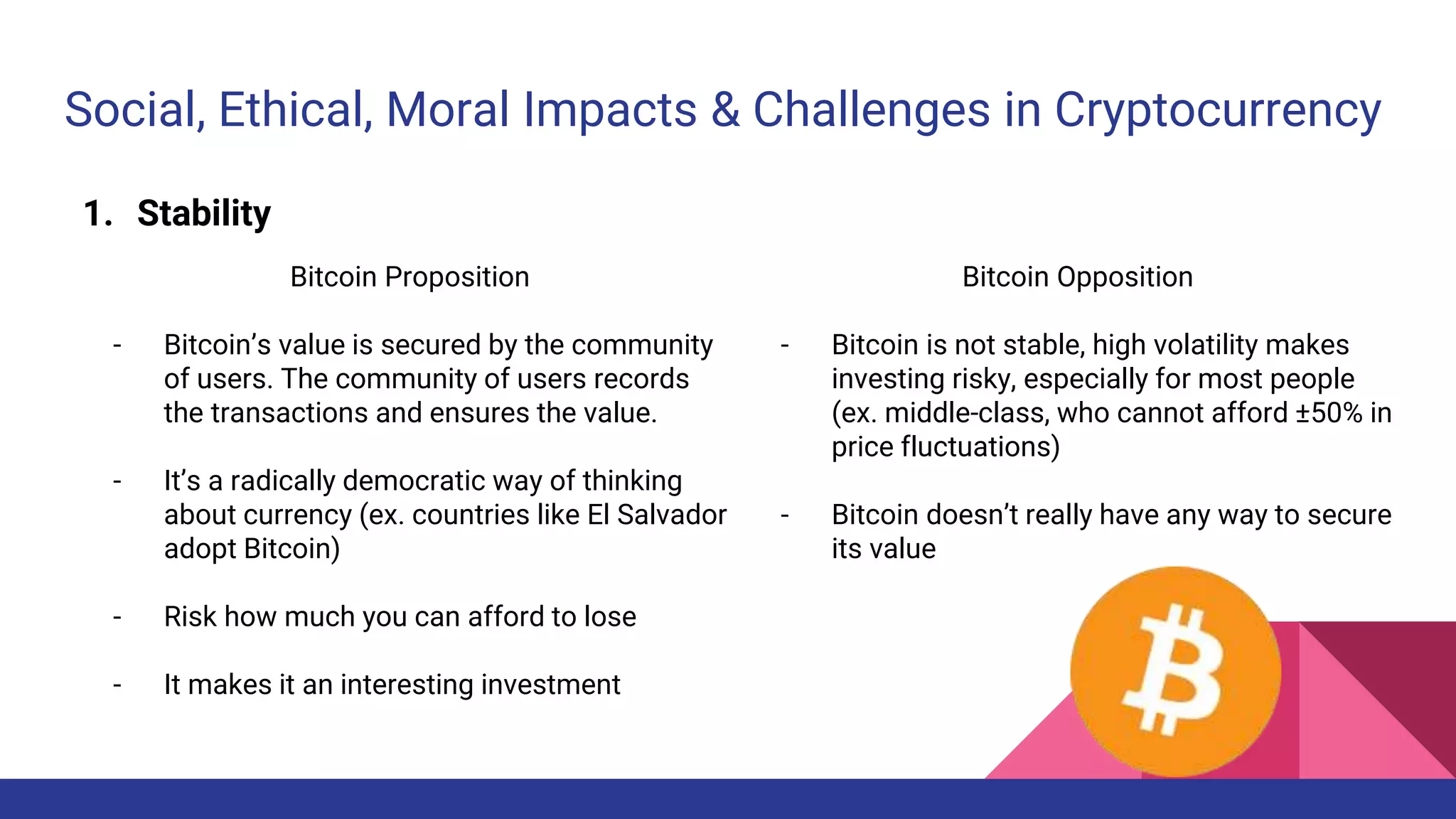 Social, Ethical, Moral Impacts & Challenges in Cryptocurrency

1. Stability

Bitcoin Proposition

- Bitcoin's value is secured by the community of users. The community of users records the transactions and ensures the value.

- It's a radically democratic way of thinking about currency (ex. countries like El Salvador adopt Bitcoin)

- Risk how much you can afford to lose

- It makes it an interesting investment

Bitcoin Opposition

- Bitcoin is not stable, high volatility makes investing risky, especially for most people (ex. middle-class, who cannot afford ±50% in price fluctuations)

- Bitcoin doesn't really have any way to secure its value